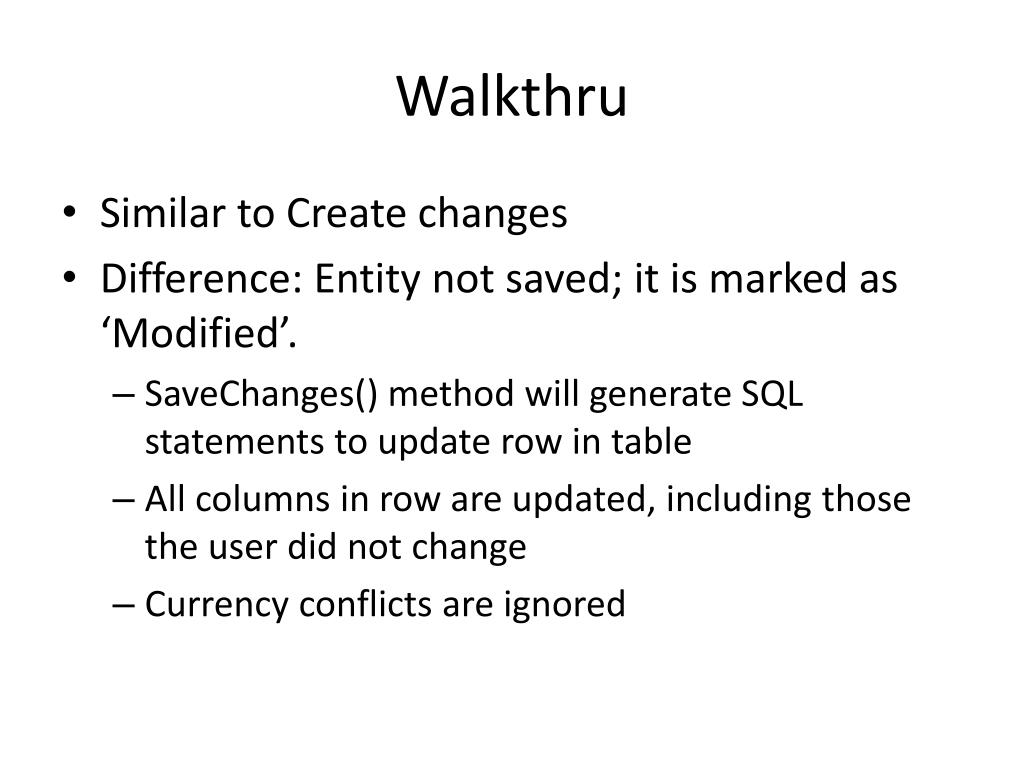 Walkthru

• Similar to Create changes
• Difference: Entity not saved; it is marked as ‘Modified’.
– SaveChanges() method will generate SQL statements to update row in table
– All columns in row are updated, including those the user did not change
– Currency conflicts are ignored